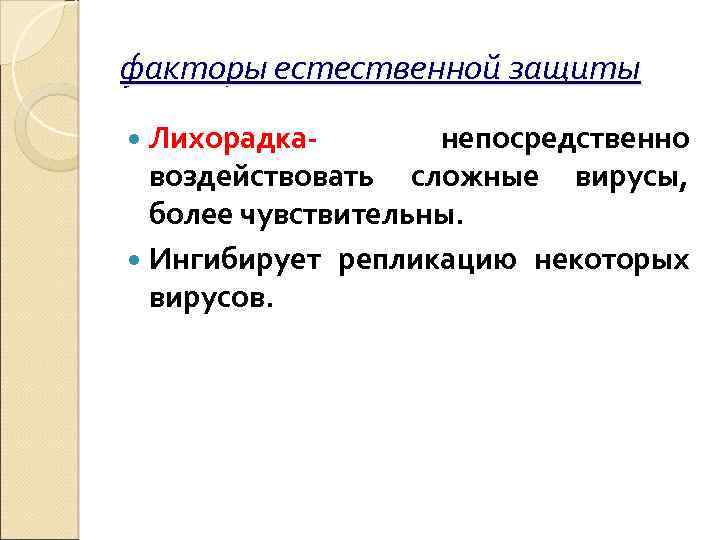 факторы естественной защиты

Лихорадка- непосредственно воздействовать сложные вирусы, более чувствительны.

Ингибирует репликацию некоторых вирусов.